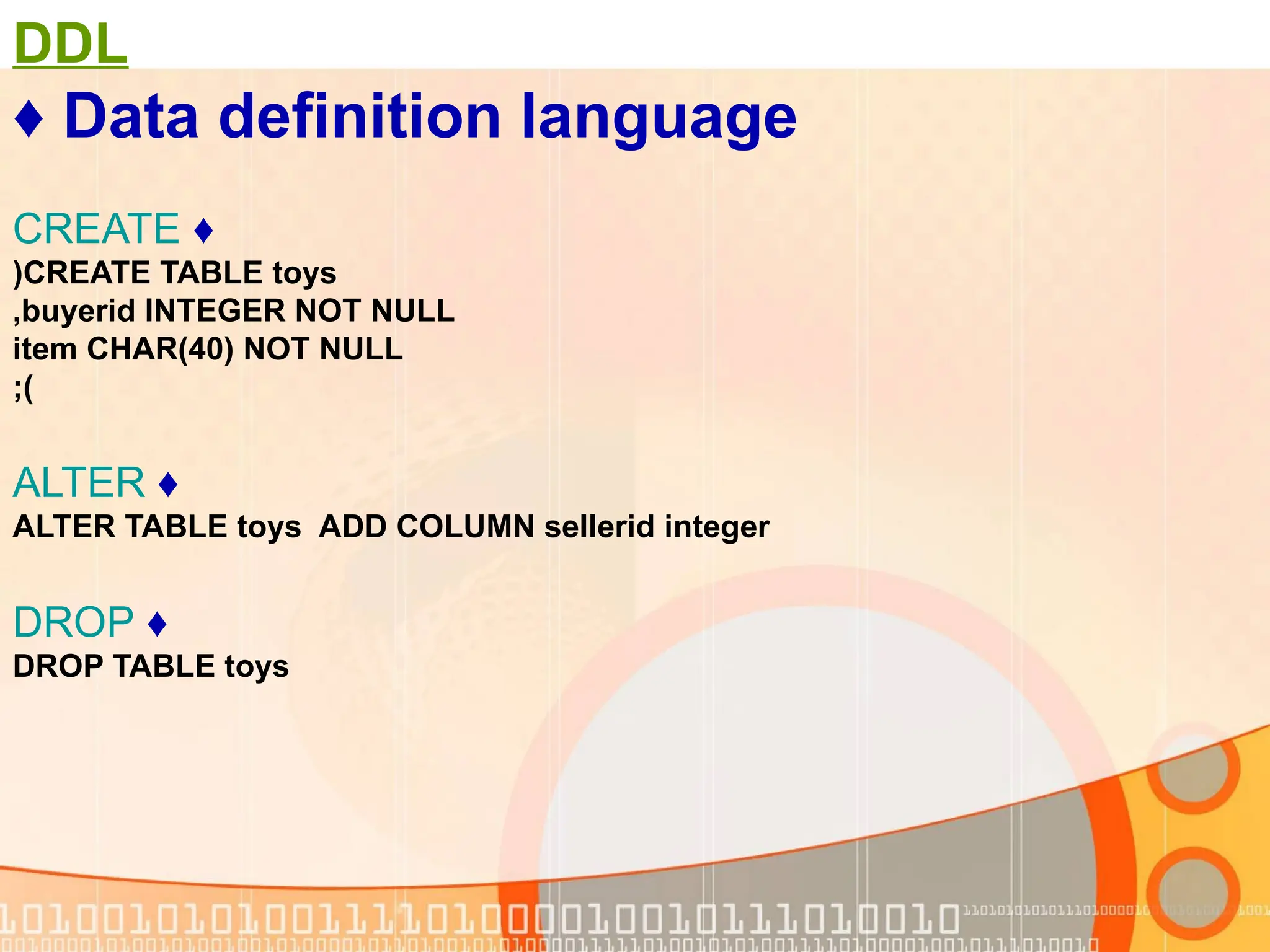 DDL

♦ Data definition language

CREATE ♦
)CREATE TABLE toys
,buyerid INTEGER NOT NULL
item CHAR(40) NOT NULL
;(

ALTER ♦
ALTER TABLE toys ADD COLUMN sellerid integer

DROP ♦
DROP TABLE toys